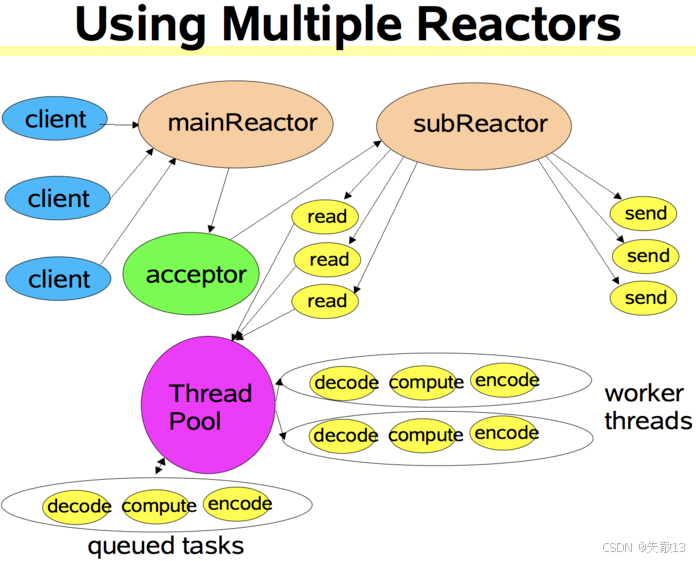 Using Multiple Reactors

client

client

client

mainReactor

subReactor

acceptor

read

read

read

send

send

send

Thread Pool

decode compute encode

decode compute encode

worker threads

decode compute encode

queued tasks

CSDN @失散13